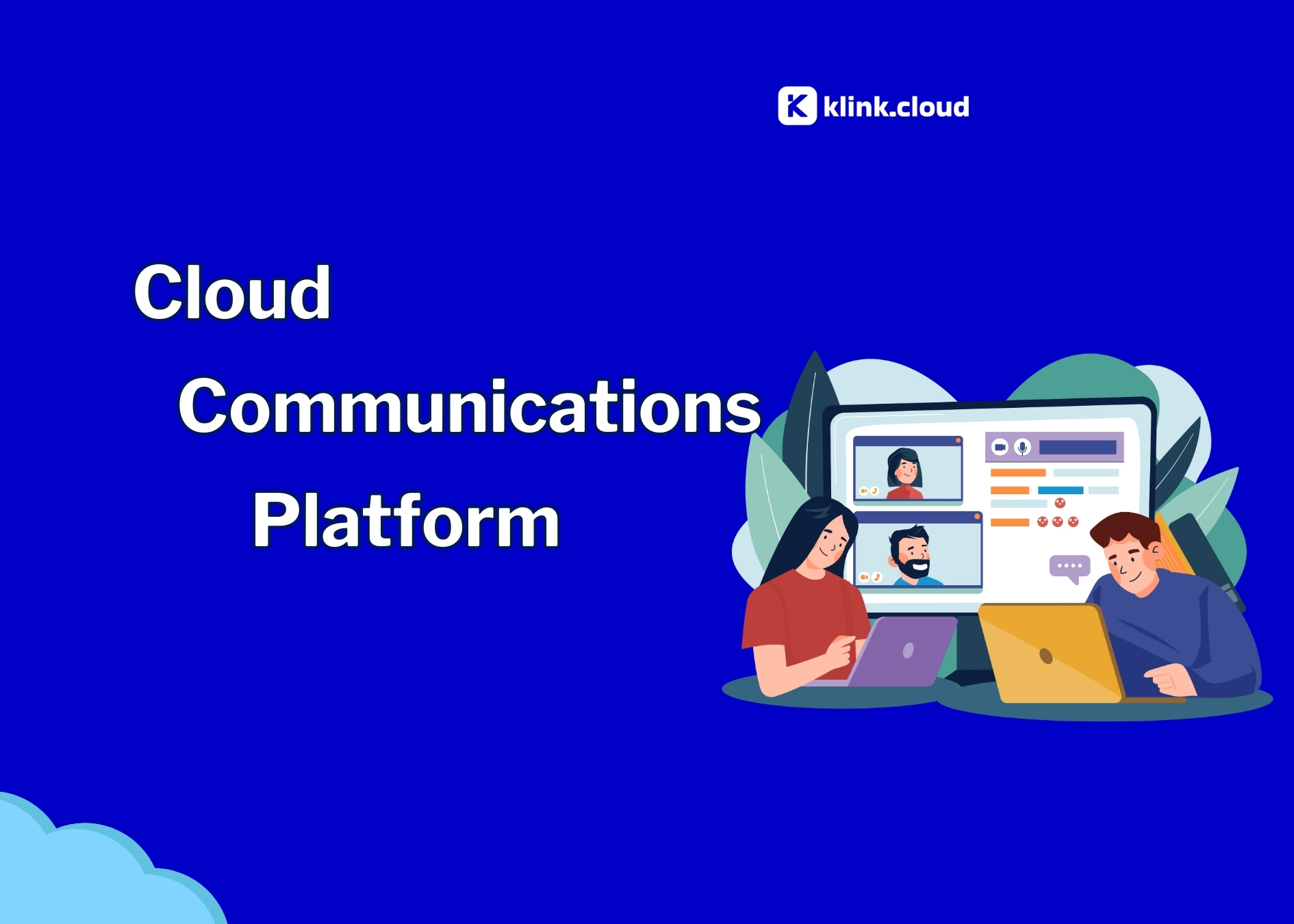 klink.cloud

Cloud Communications Platform